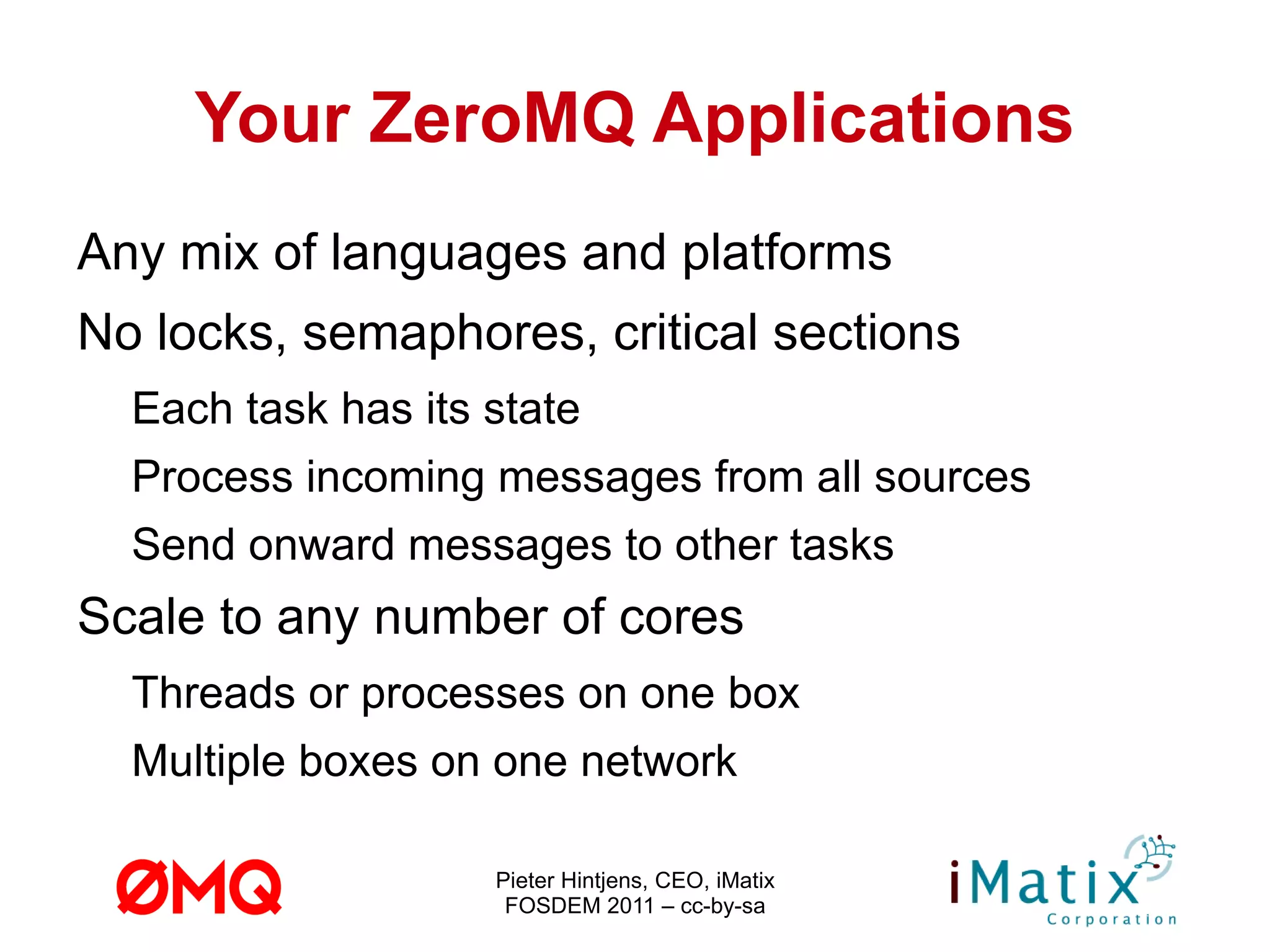 Your ZeroMQ Applications

Any mix of languages and platforms

No locks, semaphores, critical sections

Each task has its state

Process incoming messages from all sources

Send onward messages to other tasks

Scale to any number of cores

Threads or processes on one box

Multiple boxes on one network

ØMQ

Pieter Hintjens, CEO, iMatix
FOSDEM 2011 – cc-by-sa

iMatix
Corporation